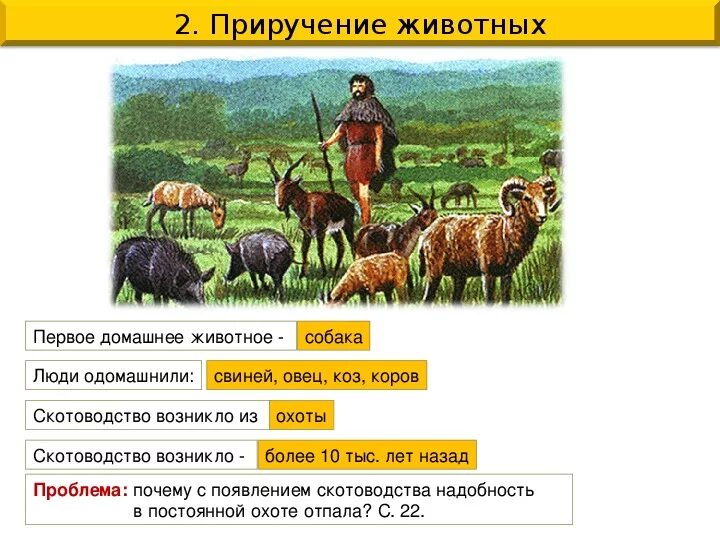 2. Приручение животных

Первое домашнее животное - собака

Люди одомашнили: свиней, овец, коз, коров

Скотоводство возникло из охоты

Скотоводство возникло - более 10 тыс. лет назад

Проблема: почему с появлением скотоводства надобность в постоянной охоте отпала? С. 22.